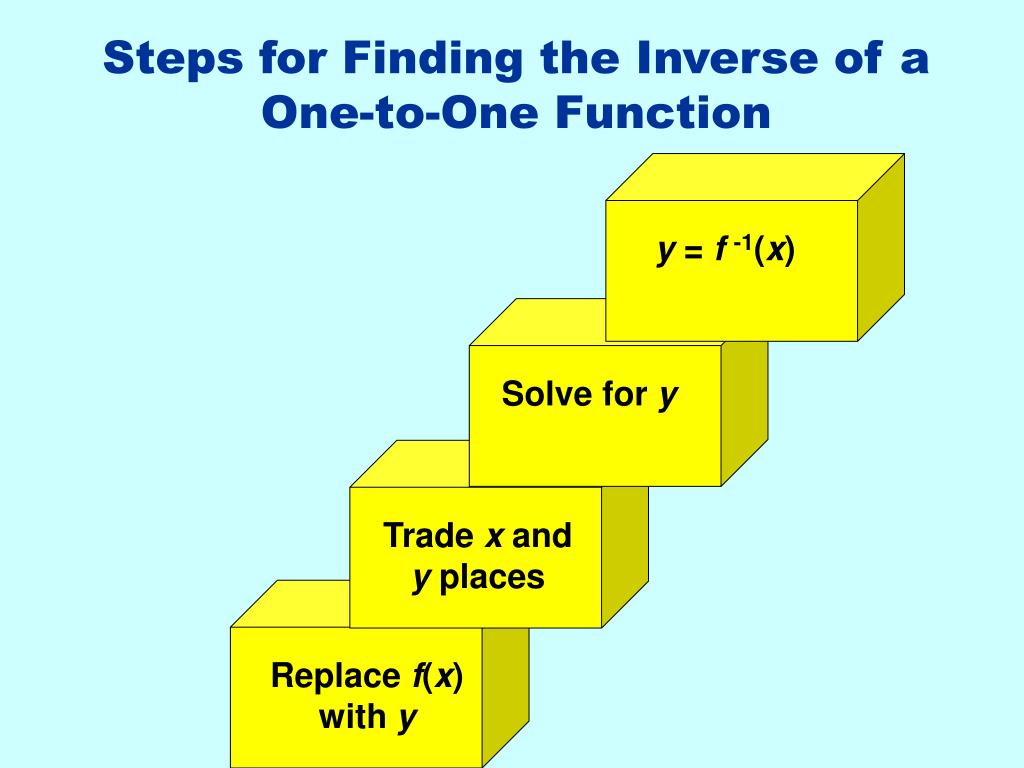 Steps for Finding the Inverse of a One-to-One Function

$y = f^{-1}(x)$

Solve for $y$

Trade $x$ and $y$ places

Replace $f(x)$ with $y$